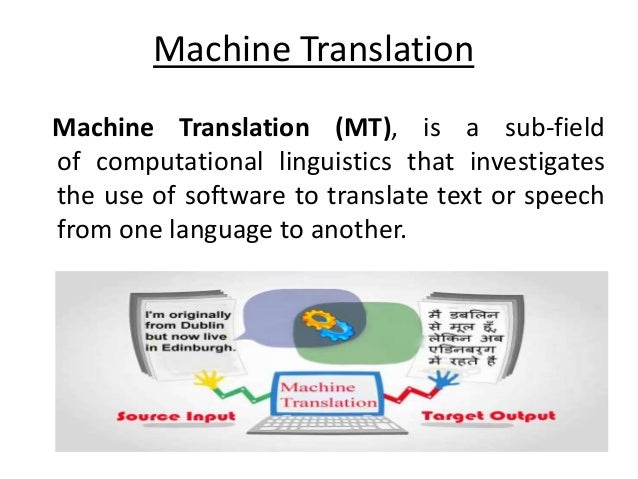 Machine Translation

**Machine Translation (MT)**, is a sub-field of computational linguistics that investigates the use of software to translate text or speech from one language to another.

I'm originally from Dublin but now live in Edinburgh.

मैं डबलिन से मूल हूँ, लेकिन अब एडिनबर्ग में रहते हैं

Machine Translation

Source Input

Target Output